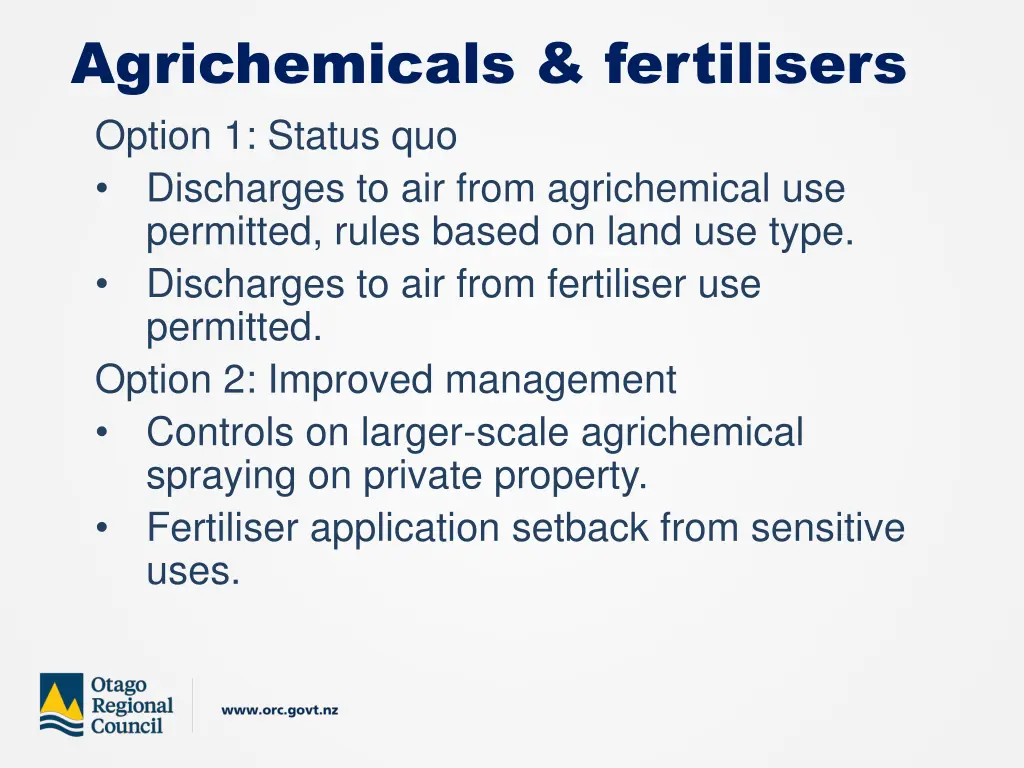 Agrichemicals & fertilisers

Option 1: Status quo
• Discharges to air from agrichemical use permitted, rules based on land use type.
• Discharges to air from fertiliser use permitted.

Option 2: Improved management
• Controls on larger-scale agrichemical spraying on private property.
• Fertiliser application setback from sensitive uses.

Otago Regional Council

www.orc.govt.nz